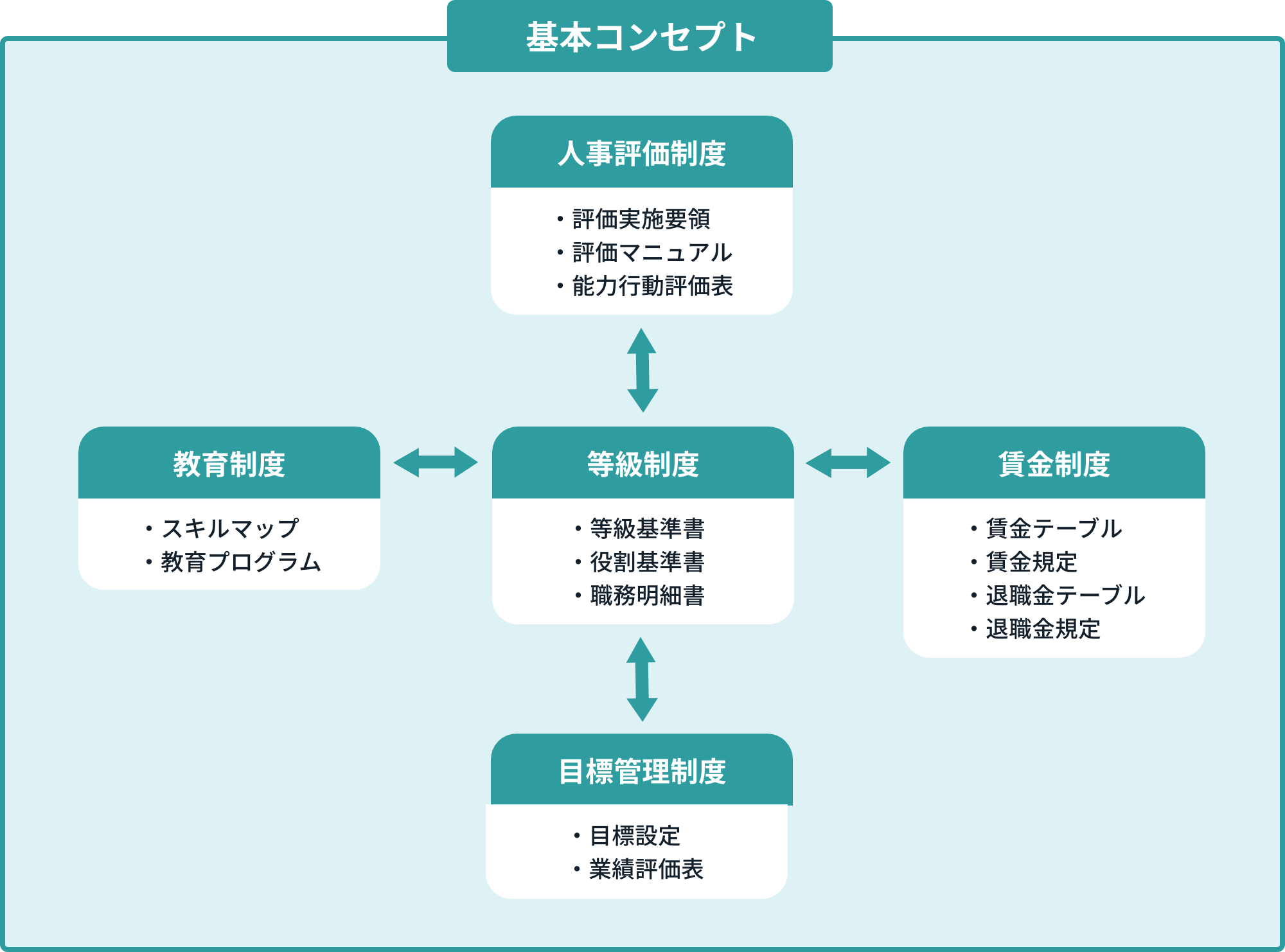 基本コンセプト

人事評価制度

・評価実施要領
・評価マニュアル
・能力行動評価表

教育制度

・スキルマップ
・教育プログラム

等級制度

・等級基準書
・役割基準書
・職務明細書

賃金制度

・賃金テーブル
・賃金規定
・退職金テーブル
・退職金規定

目標管理制度

・目標設定
・業績評価表